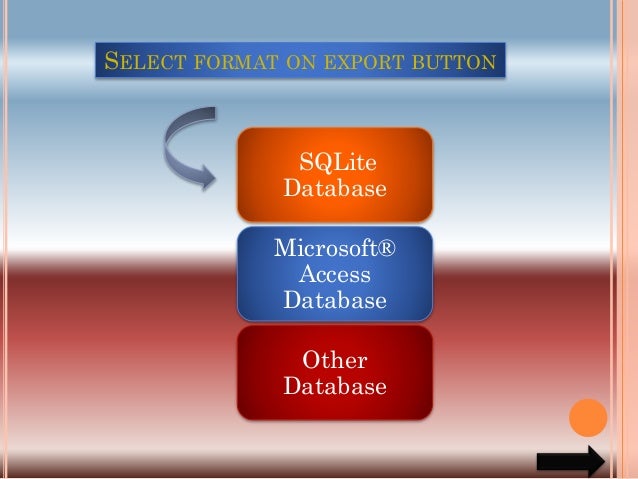 SELECT FORMAT ON EXPORT BUTTON

SQLite Database

Microsoft® Access Database

Other Database